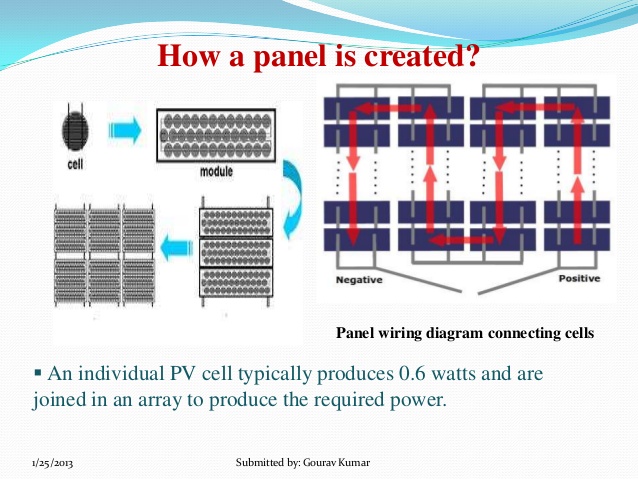 How a panel is created?

cell

module

Negative

Positive

Panel wiring diagram connecting cells

▪ An individual PV cell typically produces 0.6 watts and are joined in an array to produce the required power.

1/25/2013

Submitted by: Gourav Kumar